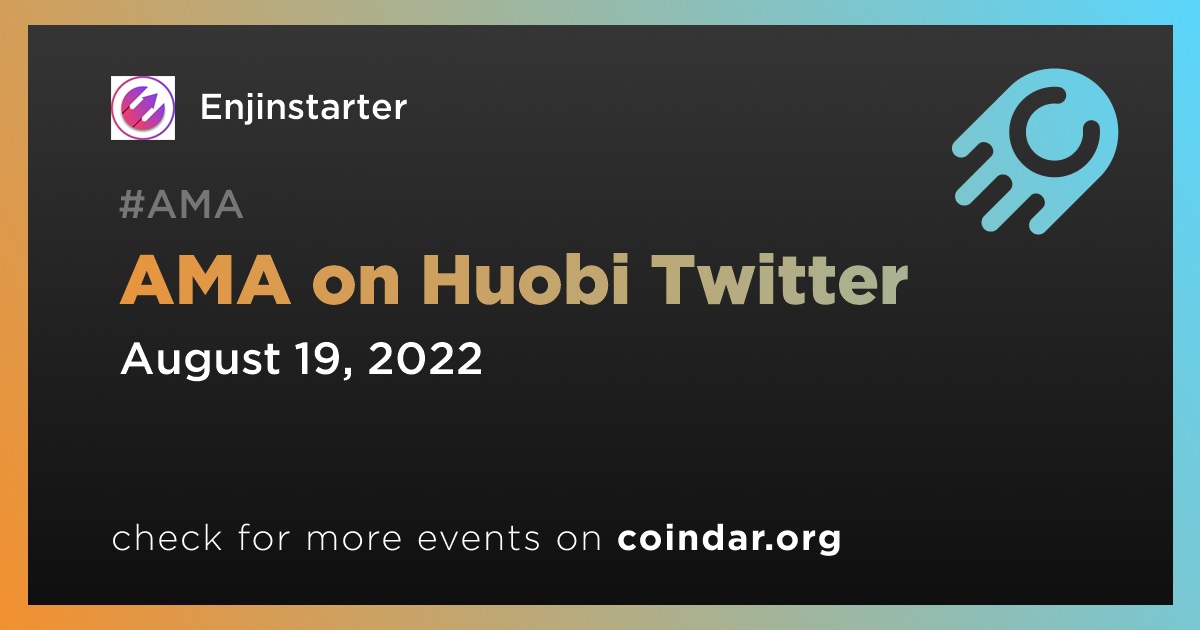 Enjinstarter

#AMA

AMA on Huobi Twitter

August 19, 2022

check for more events on coindar.org